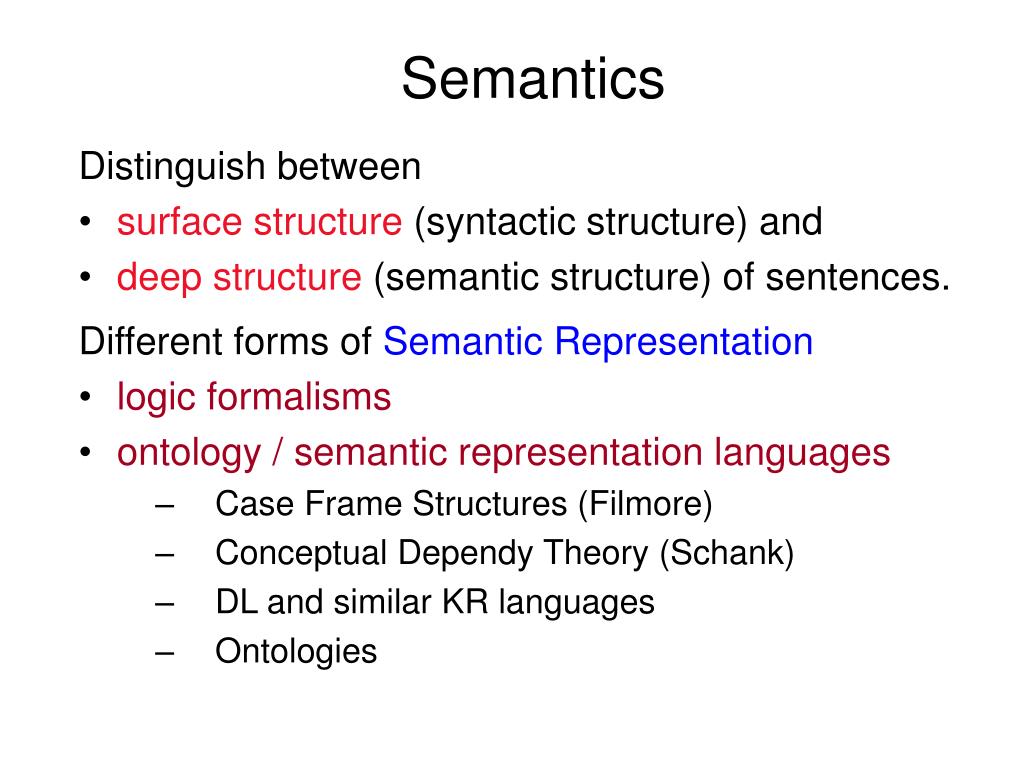 Semantics

Distinguish between
• surface structure (syntactic structure) and
• deep structure (semantic structure) of sentences.

Different forms of Semantic Representation
• logic formalisms
• ontology / semantic representation languages
– Case Frame Structures (Filmore)
– Conceptual Dependy Theory (Schank)
– DL and similar KR languages
– Ontologies